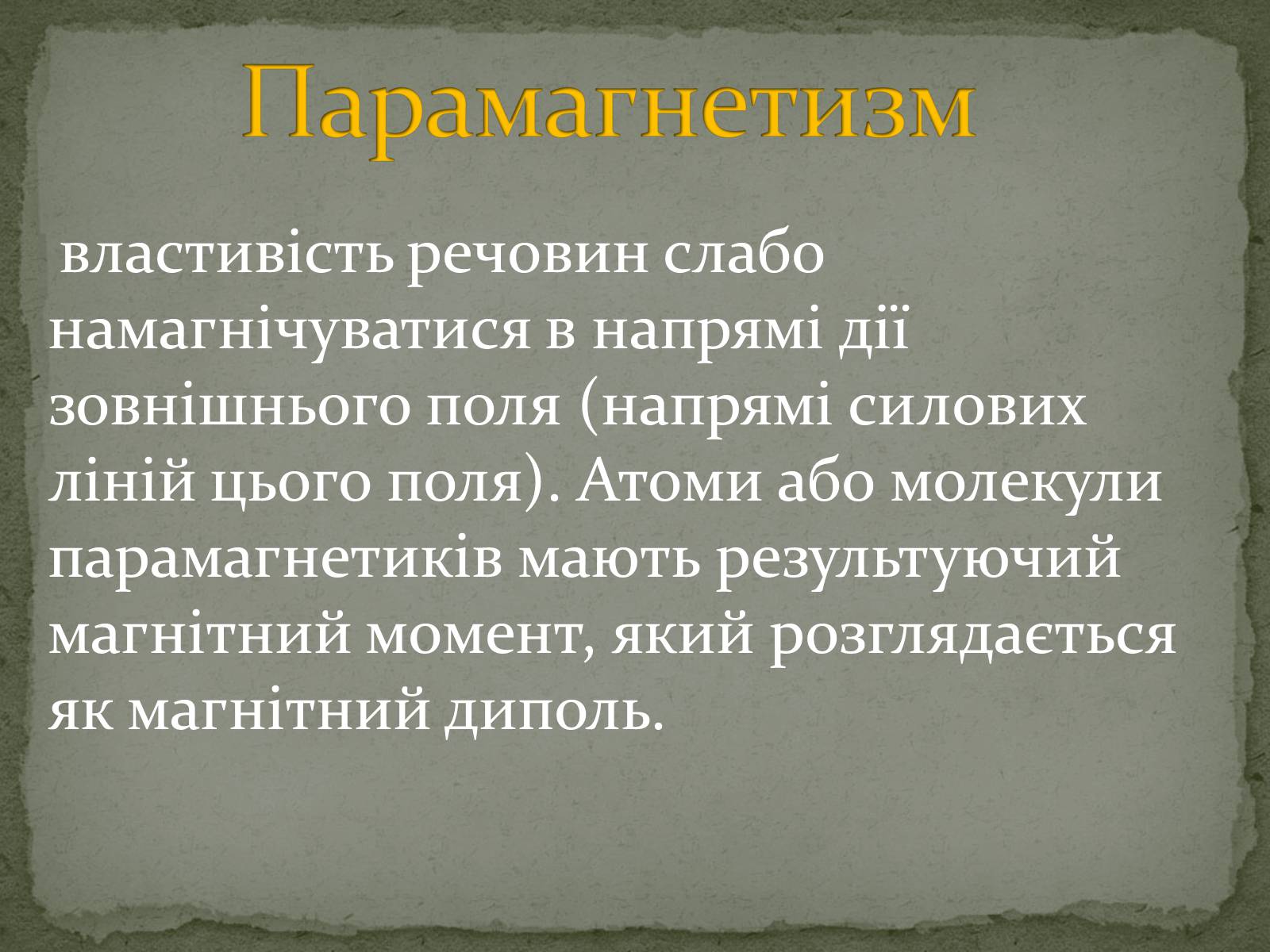 Парамагнетизм

властивість речовин слабо намагнічуватися в напрямі дії зовнішнього поля (напрямі силових ліній цього поля). Атоми або молекули парамагнетиків мають результуючий магнітний момент, який розглядається як магнітний диполь.